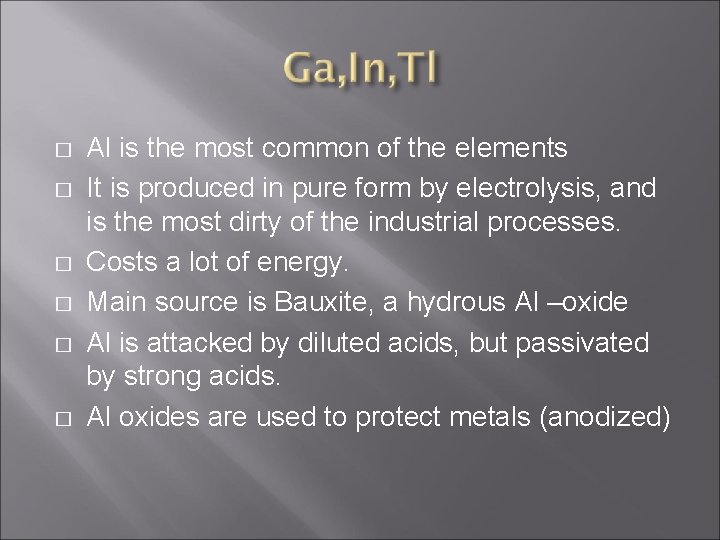 Ga,In,Tl

□ Al is the most common of the elements
□ It is produced in pure form by electrolysis, and is the most dirty of the industrial processes.
□ Costs a lot of energy.
□ Main source is Bauxite, a hydrous Al –oxide
□ Al is attacked by diluted acids, but passivated by strong acids.
□ Al oxides are used to protect metals (anodized)